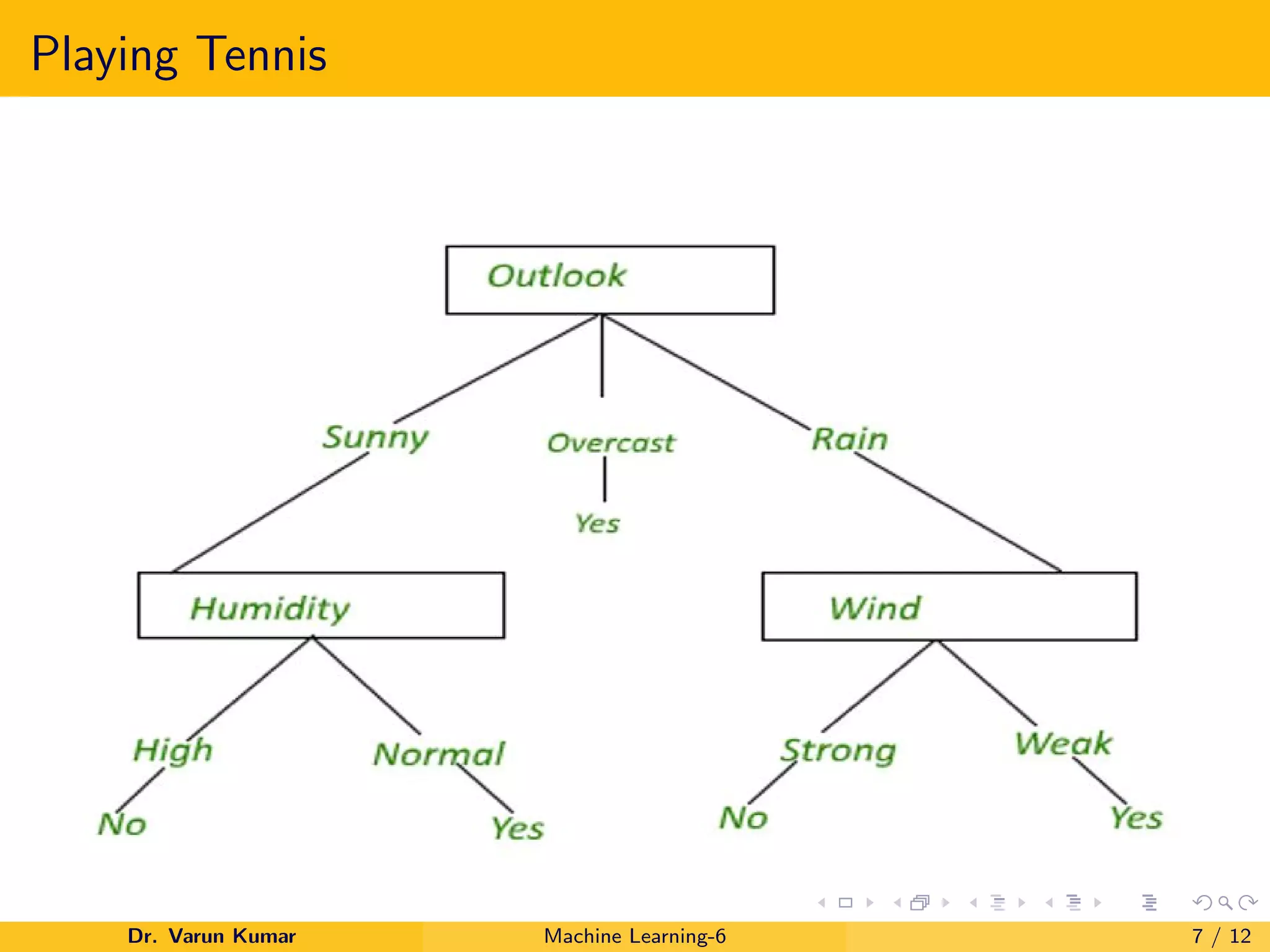 Playing Tennis

Outlook

Sunny

Overcast

Rain

Yes

Humidity

Wind

High

Normal

Strong

Weak

No

Yes

No

Yes

Dr. Varun Kumar

Machine Learning-6

7 / 12